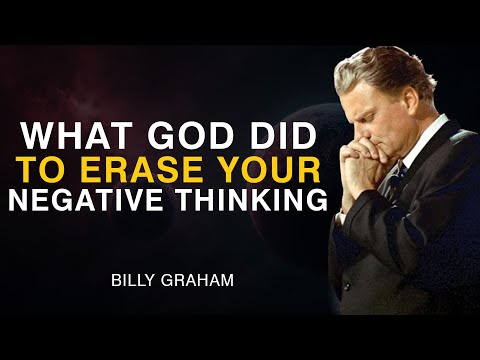 WHAT GOD DID
TO ERASE YOUR
NEGATIVE THINKING

BILLY GRAHAM